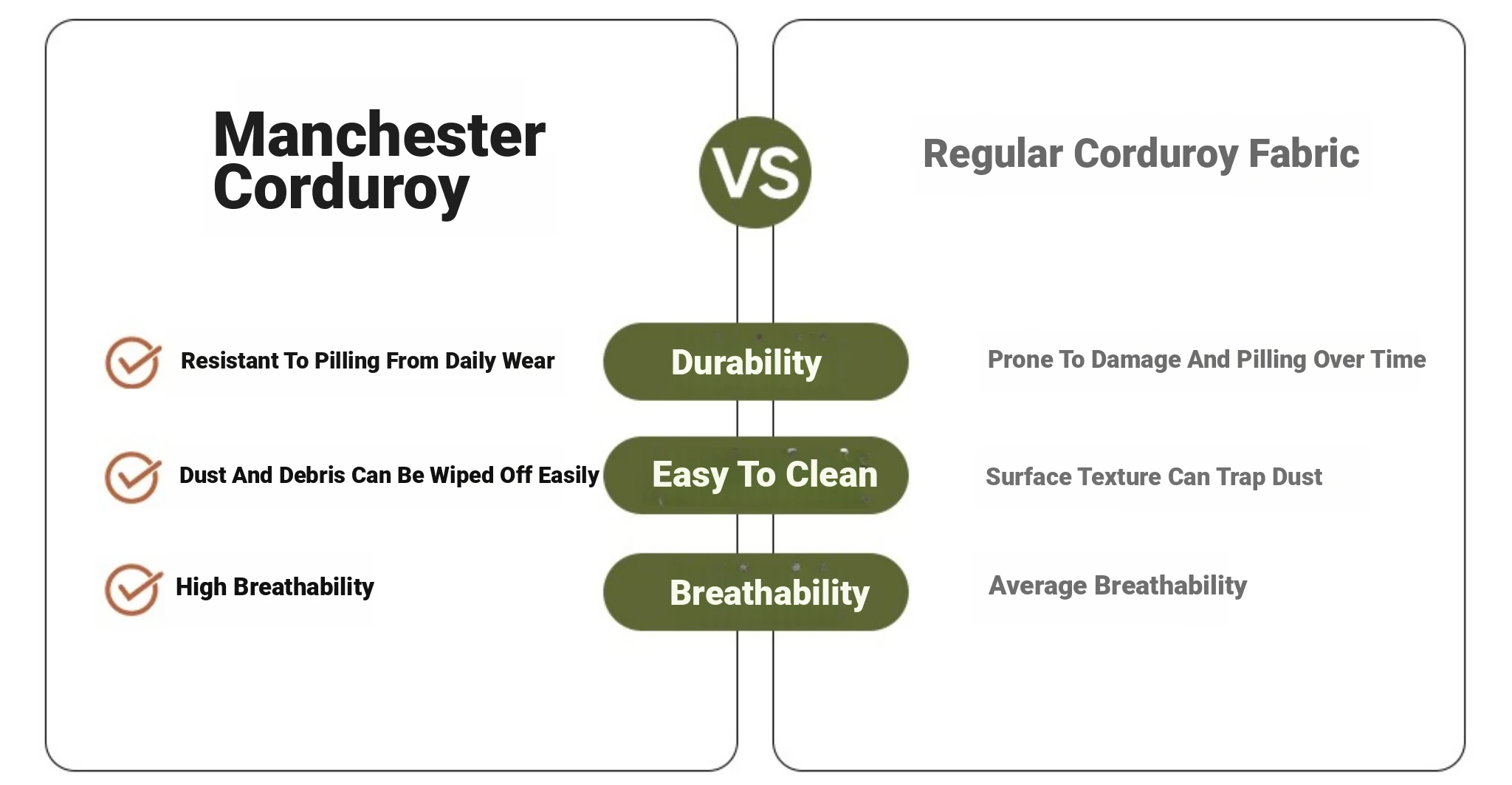 Manchester Corduroy

VS

Regular Corduroy Fabric

Resistant To Pilling From Daily Wear

Durability

Prone To Damage And Pilling Over Time

Dust And Debris Can Be Wiped Off Easily

Easy To Clean

Surface Texture Can Trap Dust

High Breathability

Breathability

Average Breathability